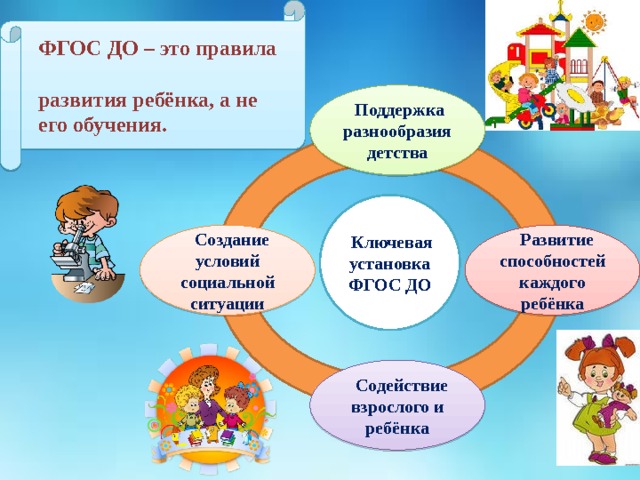 ФГОС ДО – это правила

развития ребёнка, а не его обучения.

Поддержка разнообразия детства

Создание условий социальной ситуации

Ключевая установка ФГОС ДО

Развитие способностей каждого ребёнка

Содействие взрослого и ребёнка